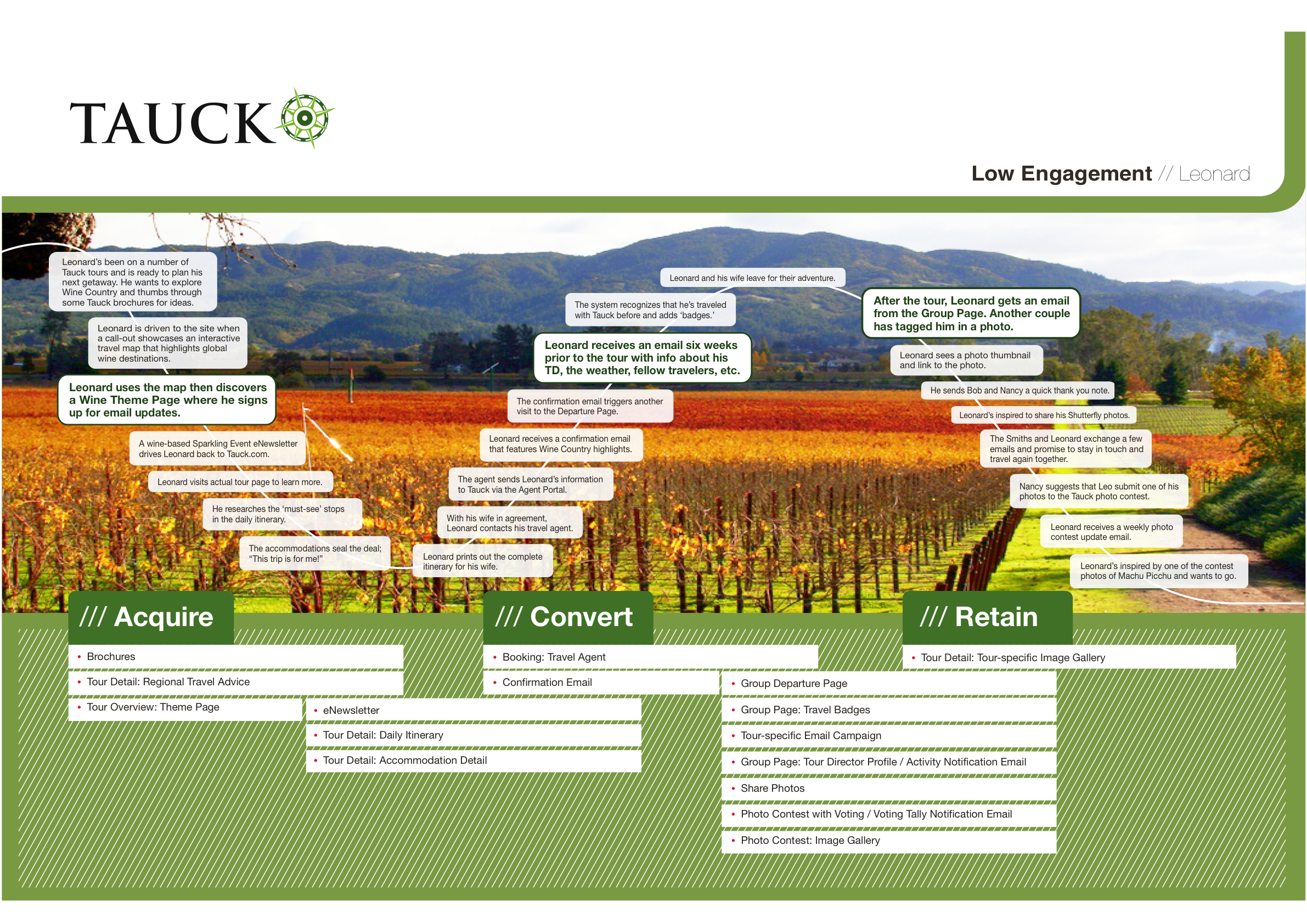 TAUCK

Low Engagement // Leonard

Leonard's been on a number of Tauck tours and is ready to plan his next getaway. He wants to explore Wine Country and thumbs through some Tauck brochures for ideas.

Leonard is driven to the site when a call-out showcases an interactive travel map that highlights global wine destinations.

Leonard uses the map then discovers a Wine Theme Page where he signs up for email updates.

A wine-based Sparkling Event eNewsletter drives Leonard back to Tauck.com.

Leonard visits actual tour page to learn more.

He researches the 'must-see' stops in the daily itinerary.

The accommodations seal the deal; "This trip is for me!"

Leonard prints out the complete itinerary for his wife.

With his wife in agreement, Leonard contacts his travel agent.

The agent sends Leonard's information to Tauck via the Agent Portal.

Leonard receives a confirmation email that features Wine Country highlights.

The confirmation email triggers another visit to the Departure Page.

Leonard receives an email six weeks prior to the tour with info about his TD, the weather, fellow travelers, etc.

The system recognizes that he's traveled with Tauck before and adds 'badges.'

Leonard and his wife leave for their adventure.

After the tour, Leonard gets an email from the Group Page. Another couple has tagged him in a photo.

Leonard sees a photo thumbnail and link to the photo.

He sends Bob and Nancy a quick thank you note.

Leonard's inspired to share his Shutterfly photos.

The Smiths and Leonard exchange a few emails and promise to stay in touch and travel again together.

Nancy suggests that Leo submit one of his photos to the Tauck photo contest.

Leonard receives a weekly photo contest update email.

Leonard's inspired by one of the contest photos of Machu Picchu and wants to go.

/// Acquire

• Brochures
• Tour Detail: Regional Travel Advice
• Tour Overview: Theme Page
• eNewsletter
• Tour Detail: Daily Itinerary
• Tour Detail: Accommodation Detail

/// Convert

• Booking: Travel Agent
• Confirmation Email
• Group Departure Page
• Group Page: Travel Badges
• Tour-specific Email Campaign
• Group Page: Tour Director Profile / Activity Notification Email
• Share Photos
• Photo Contest with Voting / Voting Tally Notification Email
• Photo Contest: Image Gallery

/// Retain

• Tour Detail: Tour-specific Image Gallery